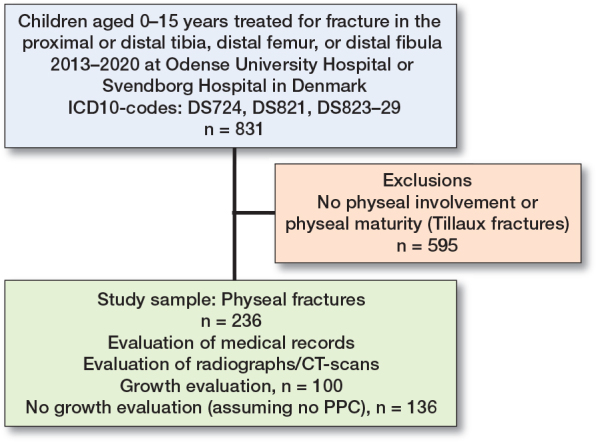 Children aged 0–15 years treated for fracture in the proximal or distal tibia, distal femur, or distal fibula 2013–2020 at Odense University Hospital or Svendborg Hospital in Denmark
ICD10-codes: DS724, DS821, DS823–29
n = 831

Exclusions
No physeal involvement or physeal maturity (Tillaux fractures)
n = 595

Study sample: Physeal fractures
n = 236
Evaluation of medical records
Evaluation of radiographs/CT-scans
Growth evaluation, n = 100
No growth evaluation (assuming no PPC), n = 136